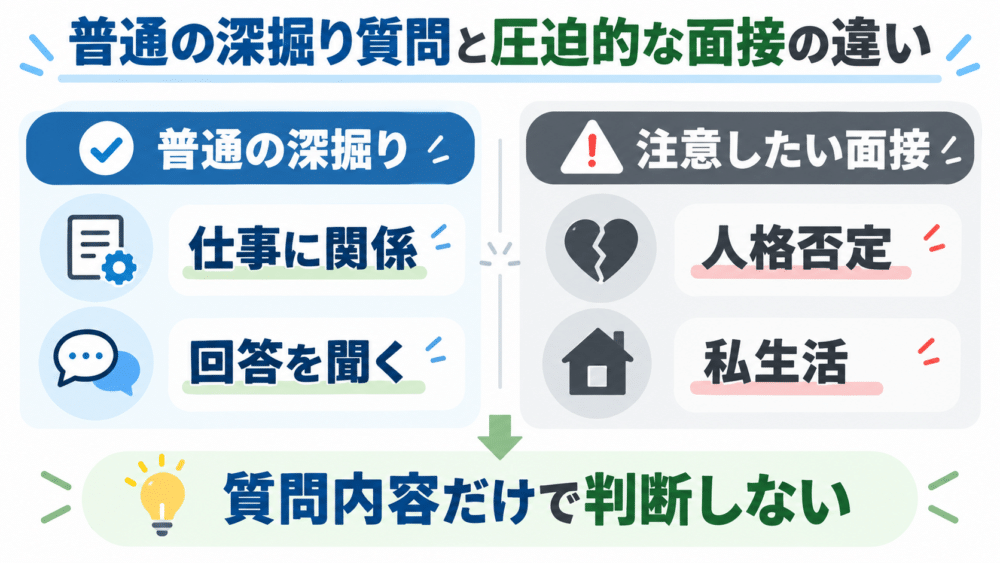 普通の深掘り質問と圧迫的な面接の違い

普通の深掘り

仕事に関係

回答を聞く

注意したい面接

人格否定

私生活

質問内容だけで判断しない